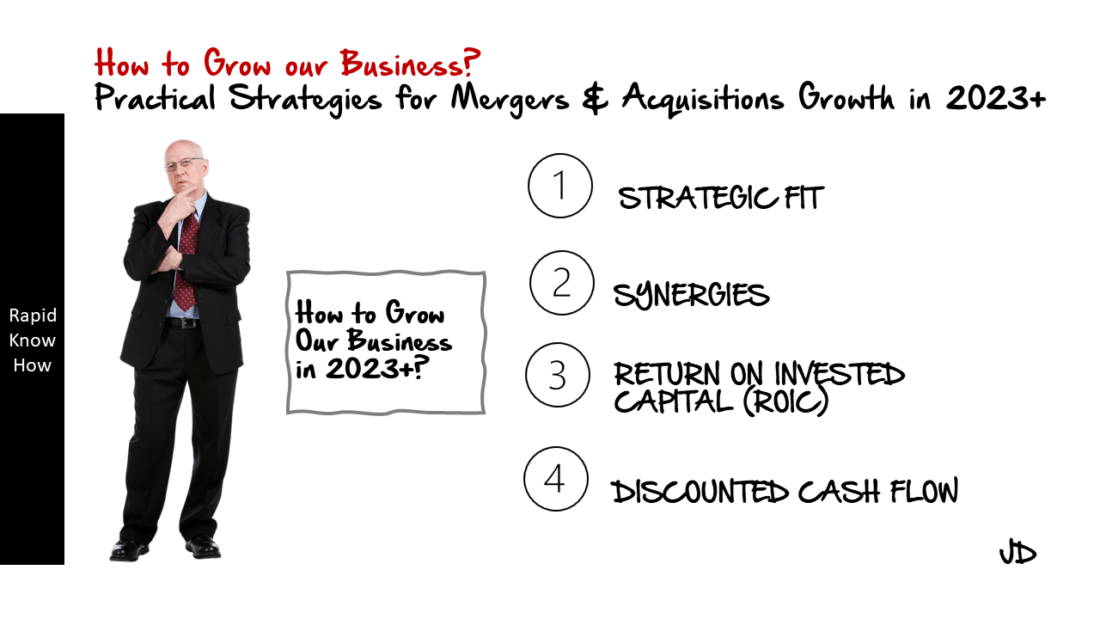 How to Grow our Business?
Practical Strategies for Mergers & Acquisitions Growth in 2023+

Rapid Know How

How to Grow Our Business in 2023+?

1 STRATEGIC FIT

2 SYNERGIES

3 RETURN ON INVESTED CAPITAL (ROIC)

4 DISCOUNTED CASH FLOW

JD